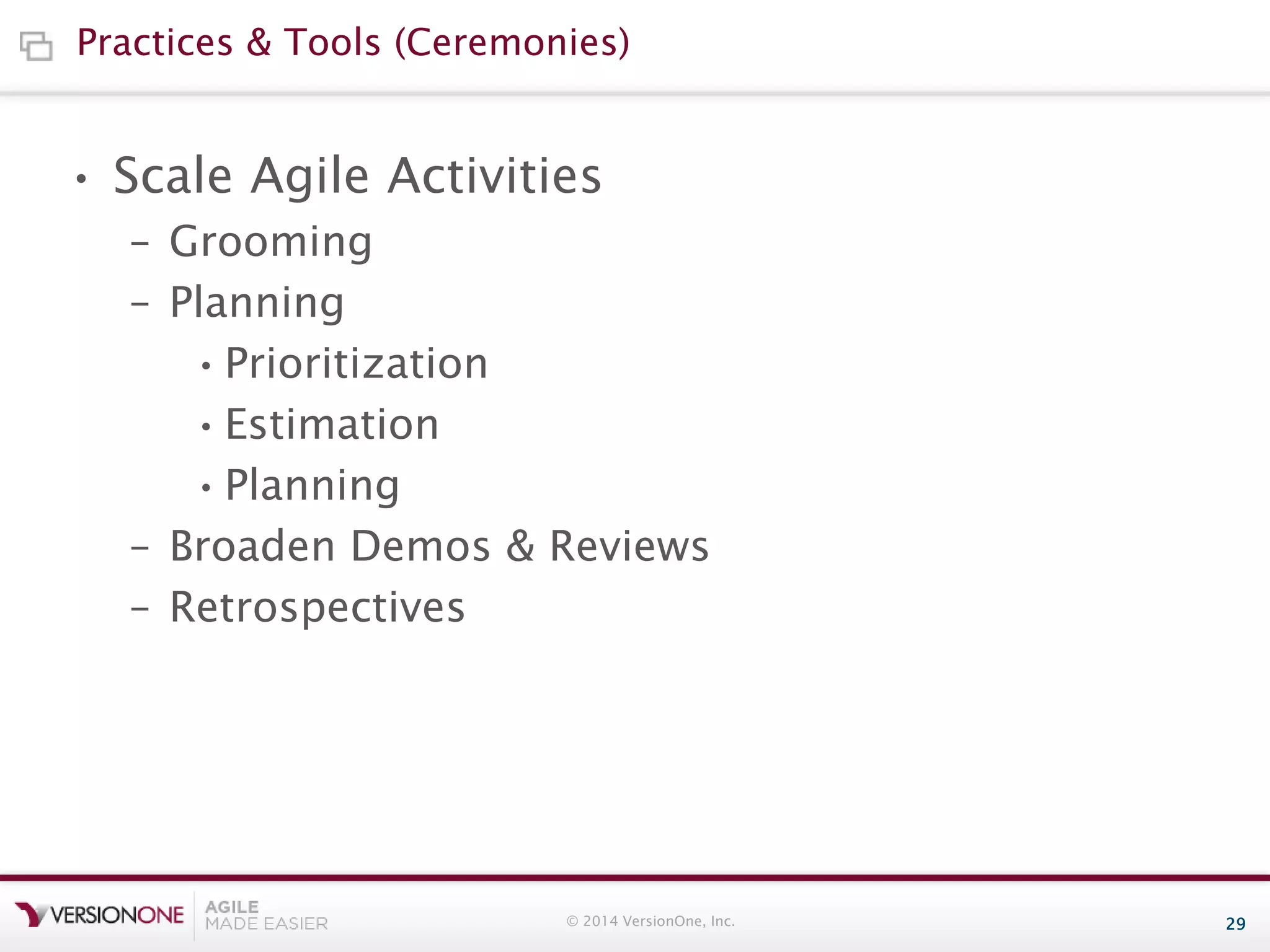 Practices & Tools (Ceremonies)

• Scale Agile Activities
– Grooming
– Planning
• Prioritization
• Estimation
• Planning
– Broaden Demos & Reviews
– Retrospectives

VERSIONONE AGILE MADE EASIER

© 2014 VersionOne, Inc.

29